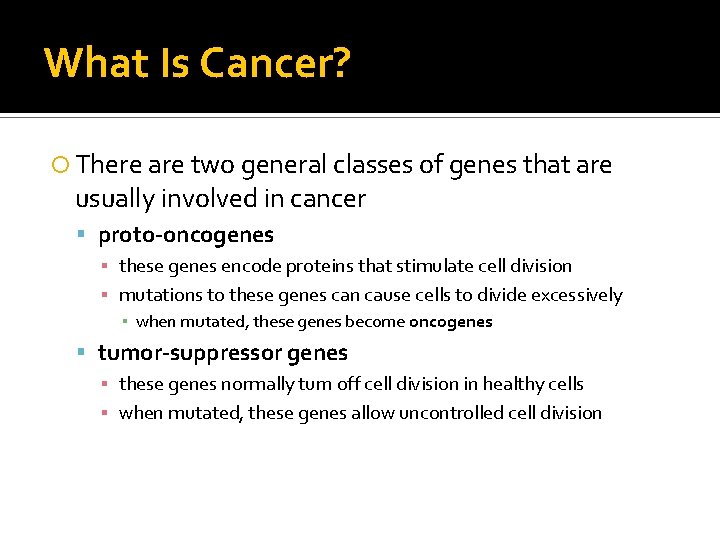 What Is Cancer?

There are two general classes of genes that are usually involved in cancer

proto-oncogenes

these genes encode proteins that stimulate cell division

mutations to these genes can cause cells to divide excessively

when mutated, these genes become oncogenes

tumor-suppressor genes

these genes normally turn off cell division in healthy cells

when mutated, these genes allow uncontrolled cell division